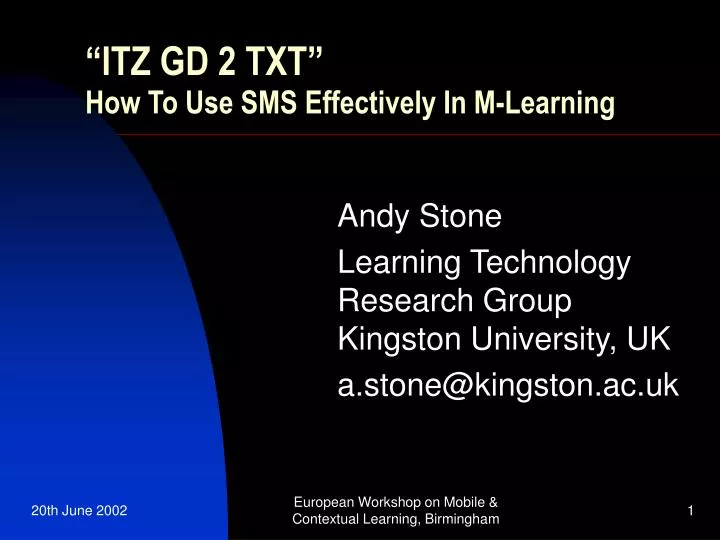 “ITZ GD 2 TXT”
How To Use SMS Effectively In M-Learning

Andy Stone

Learning Technology Research Group Kingston University, UK

a.stone@kingston.ac.uk

20th June 2002

European Workshop on Mobile & Contextual Learning, Birmingham

1